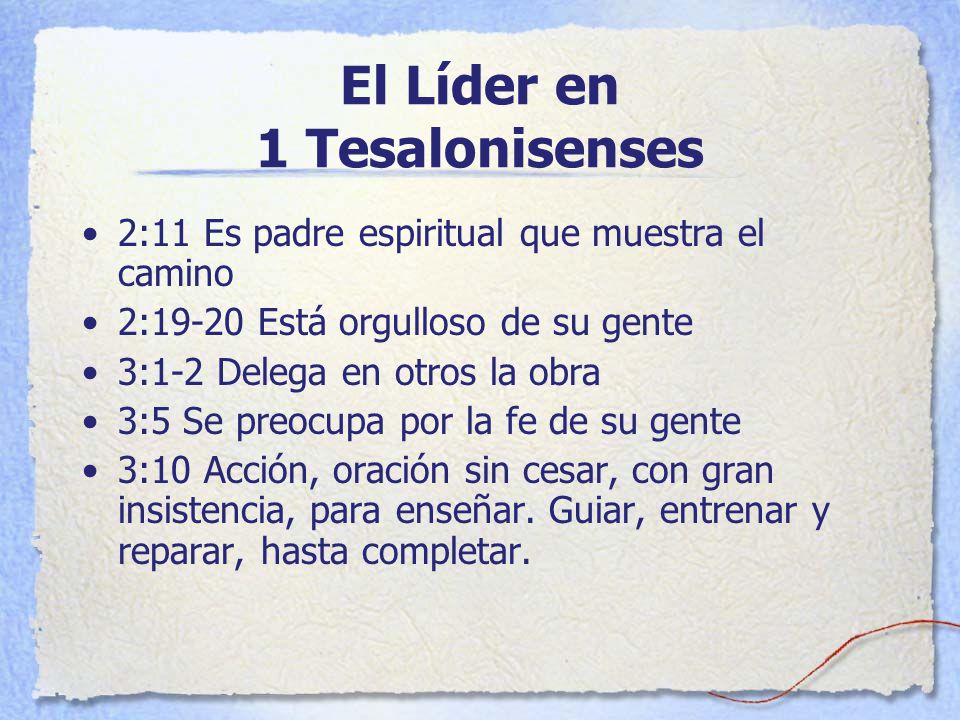 El Líder en
1 Tesalonisenses

• 2:11 Es padre espiritual que muestra el camino
• 2:19-20 Está orgulloso de su gente
• 3:1-2 Delega en otros la obra
• 3:5 Se preocupa por la fe de su gente
• 3:10 Acción, oración sin cesar, con gran insistencia, para enseñar. Guiar, entrenar y reparar, hasta completar.